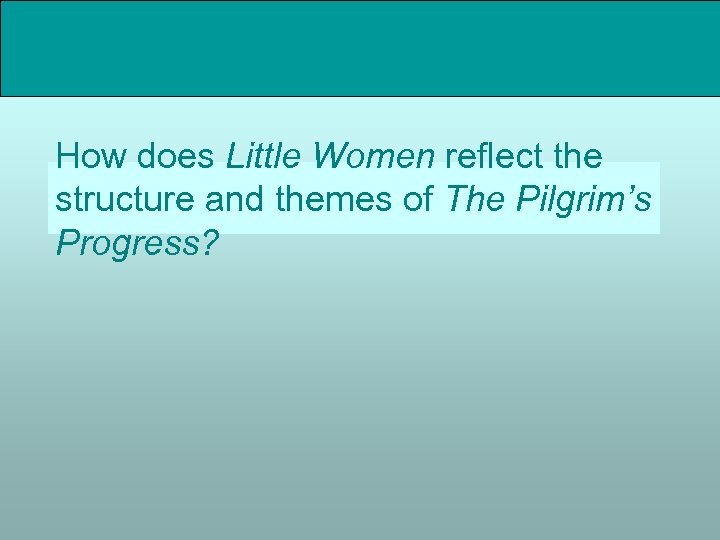 How does Little Women reflect the structure and themes of The Pilgrim’s Progress?